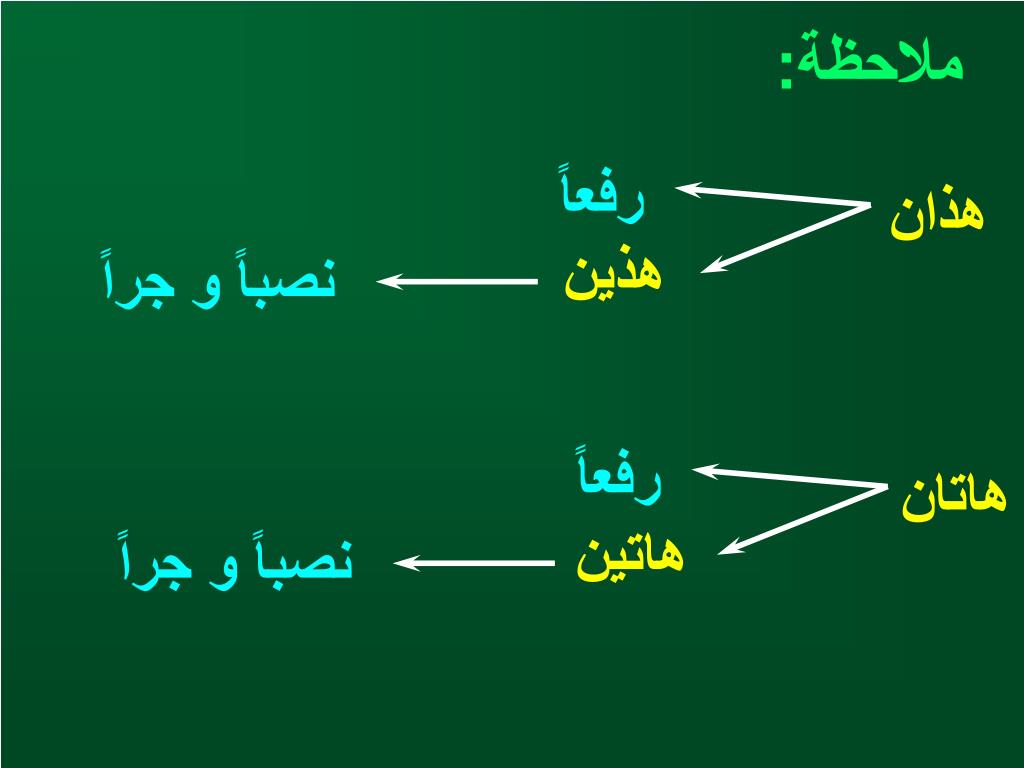 ملاحظة:

هذان
رفعاً
هذين
نصباً و جراً

هاتان
رفعاً
هاتين
نصباً و جراً